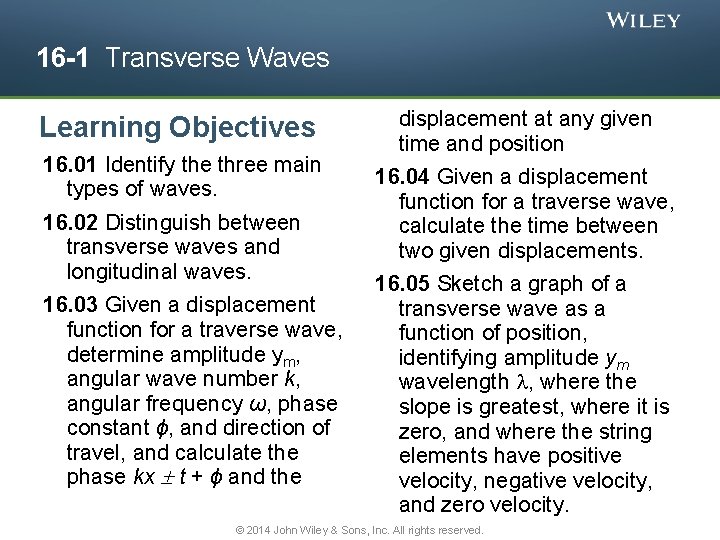 WILEY

16-1 Transverse Waves

Learning Objectives

16.01 Identify the three main types of waves.

16.02 Distinguish between transverse waves and longitudinal waves.

16.03 Given a displacement function for a traverse wave, determine amplitude $y_m$, angular wave number $k$, angular frequency $\omega$, phase constant $\phi$, and direction of travel, and calculate the phase $kx \pm t + \phi$ and the displacement at any given time and position

16.04 Given a displacement function for a traverse wave, calculate the time between two given displacements.

16.05 Sketch a graph of a transverse wave as a function of position, identifying amplitude $y_m$ wavelength $\lambda$, where the slope is greatest, where it is zero, and where the string elements have positive velocity, negative velocity, and zero velocity.

© 2014 John Wiley & Sons, Inc. All rights reserved.